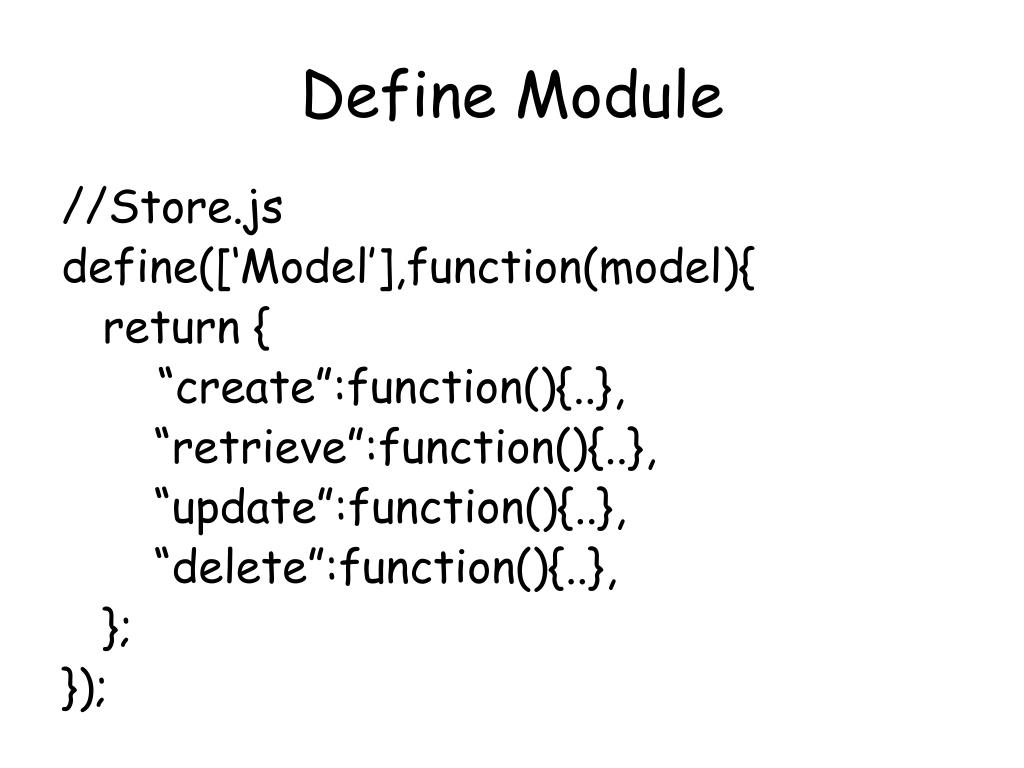 Define Module

//Store.js
define([‘Model’],function(model){
return {
“create”:function(){..},
“retrieve”:function(){..},
“update”:function(){..},
“delete”:function(){..},
};
});